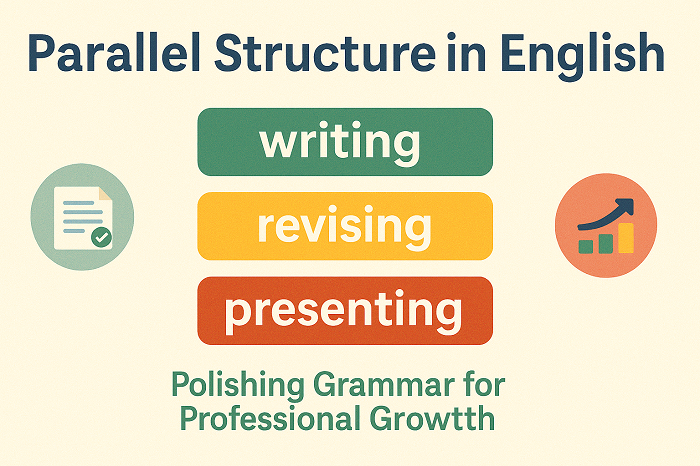 Parallel Structure in English

writing

revising

presenting

Polishing Grammar for Professional Growtth